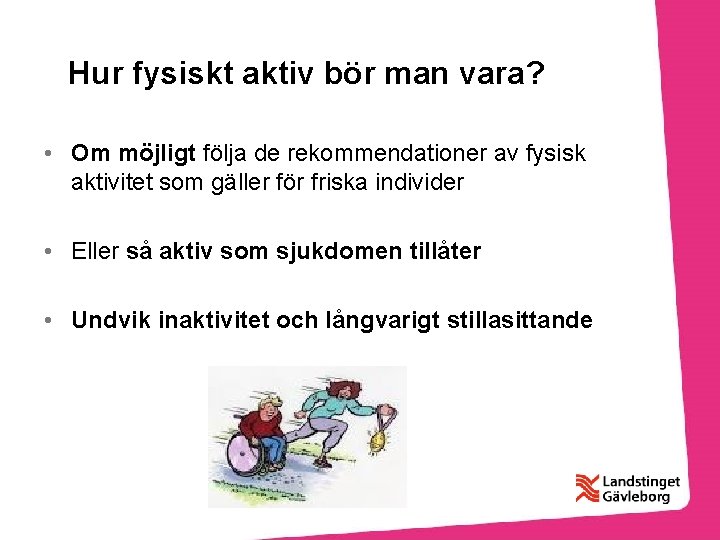 Hur fysiskt aktiv bör man vara?

• Om möjligt följa de rekommendationer av fysisk aktivitet som gäller för friska individer

• Eller så aktiv som sjukdomen tillåter

• Undvik inaktivitet och långvarigt stillasittande

Landstinget Gävleborg